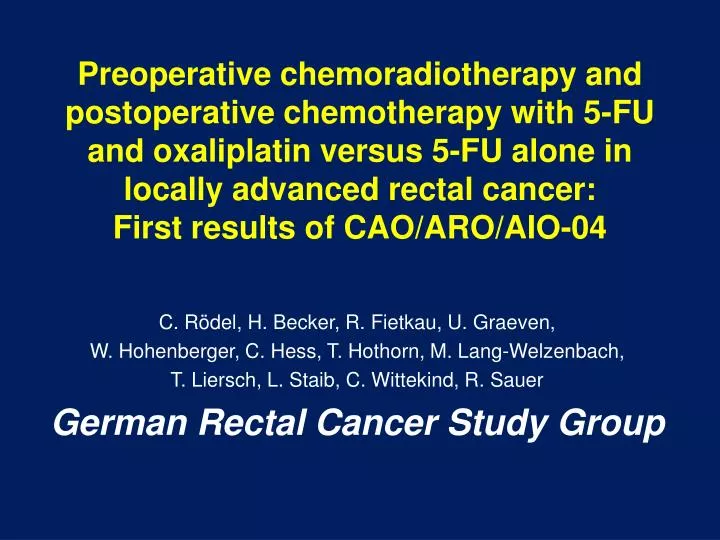 Preoperative chemoradiotherapy and postoperative chemotherapy with 5-FU and oxaliplatin versus 5-FU alone in locally advanced rectal cancer:
First results of CAO/ARO/AIO-04

C. Rödel, H. Becker, R. Fietkau, U. Graeven, W. Hohenberger, C. Hess, T. Hothorn, M. Lang-Welzenbach, T. Liersch, L. Staib, C. Wittekind, R. Sauer

German Rectal Cancer Study Group